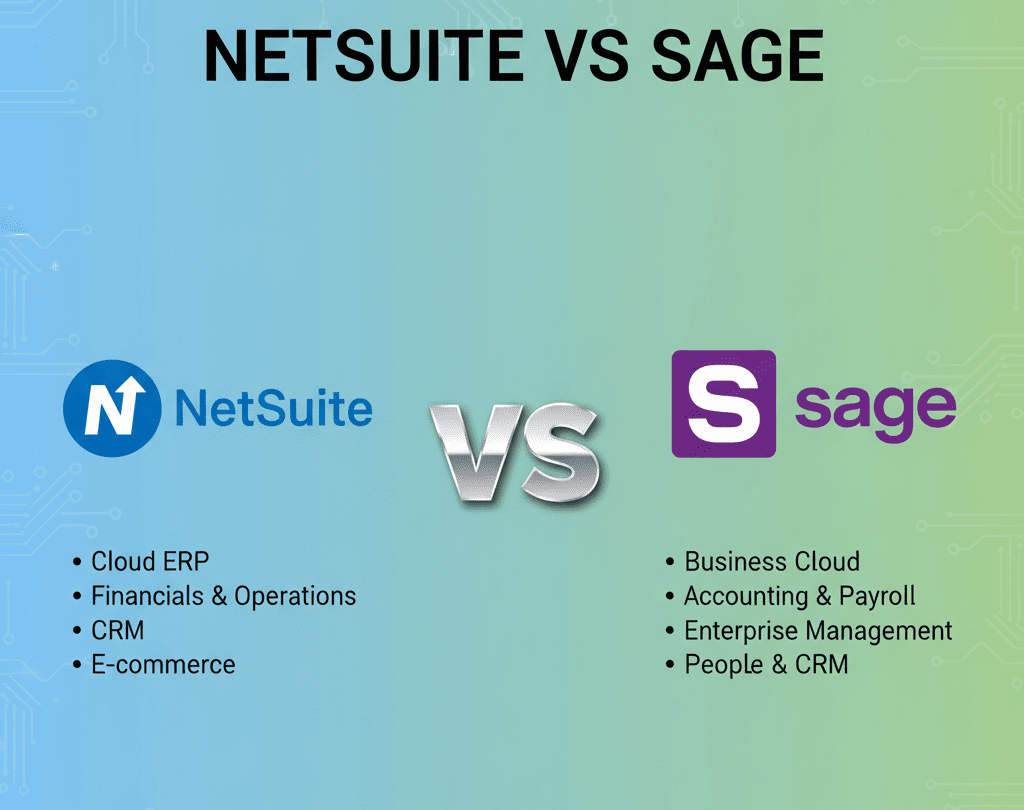 NETSUITE VS SAGE

N NetSuite

VS

S sage

• Cloud ERP
• Financials & Operations
• CRM
• E-commerce

• Business Cloud
• Accounting & Payroll
• Enterprise Management
• People & CRM